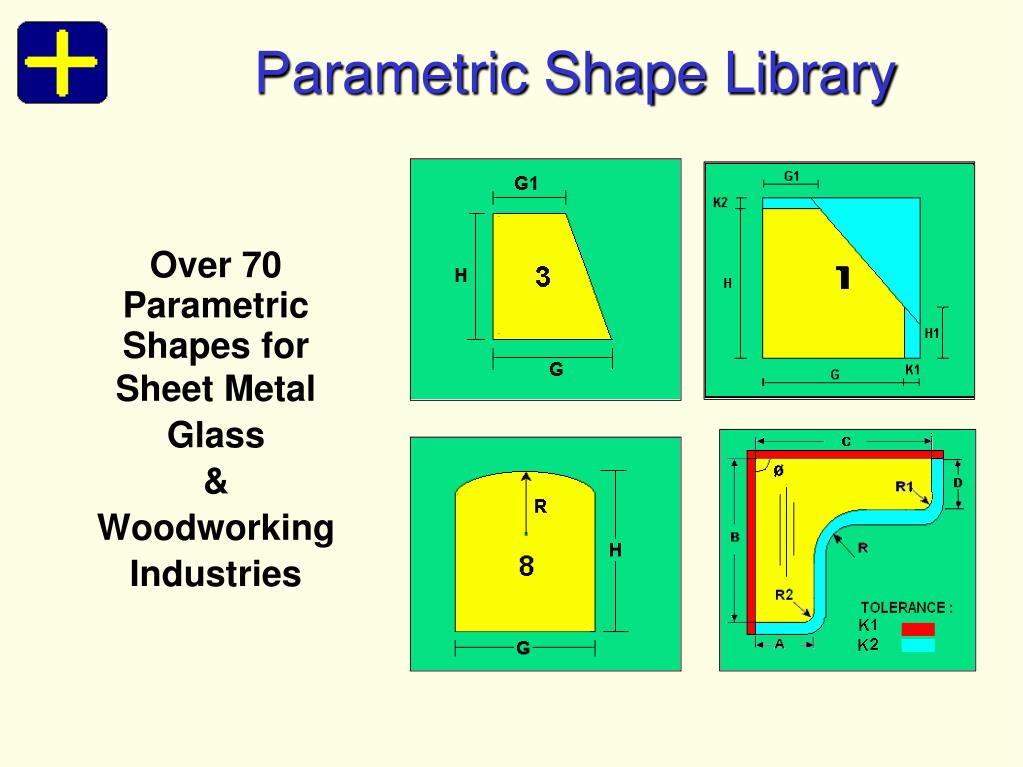 Parametric Shape Library

Over 70 Parametric Shapes for Sheet Metal Glass & Woodworking Industries

G1
H
3
G

G1
K2
H
1
H1
G
K1

R
8
H
G

C
Ø
R1
D
B
R
R2
A
TOLERANCE :
K1
K2